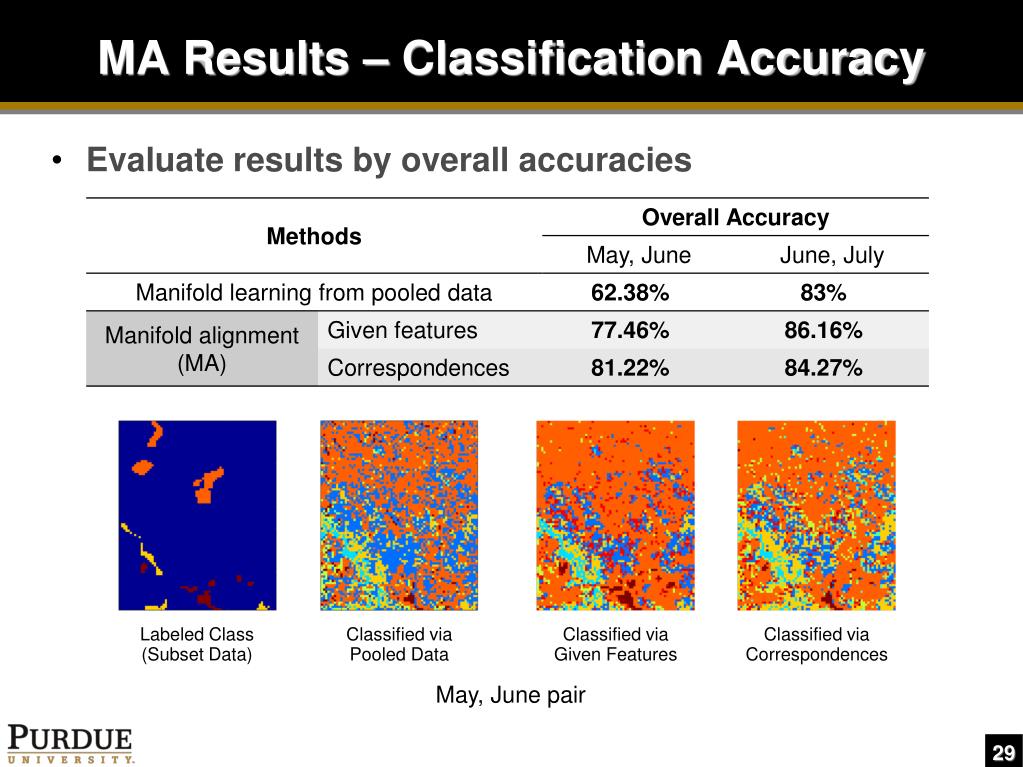 MA Results – Classification Accuracy

• Evaluate results by overall accuracies

| Methods | | Overall Accuracy | |
|---|---|---|---|
| | | May, June | June, July |
| Manifold learning from pooled data | | 62.38% | 83% |
| Manifold alignment (MA) | Given features | 77.46% | 86.16% |
| | Correspondences | 81.22% | 84.27% |

Labeled Class (Subset Data)

Classified via Pooled Data

Classified via Given Features

Classified via Correspondences

May, June pair

PURDUE UNIVERSITY.

29